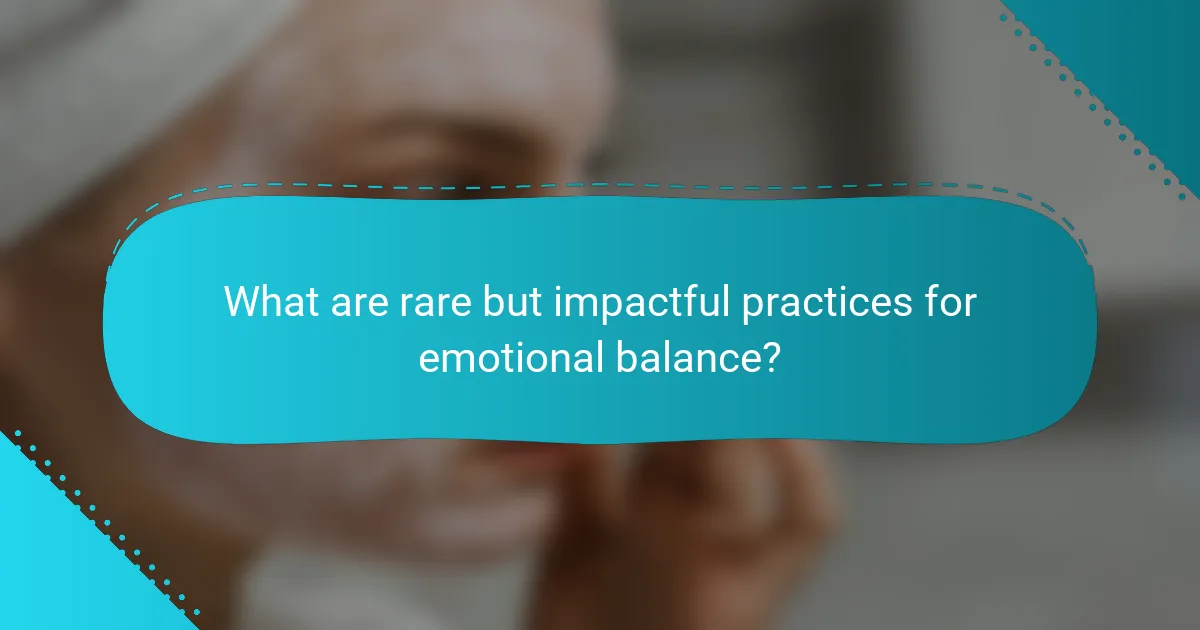 What are rare but impactful practices for emotional balance?